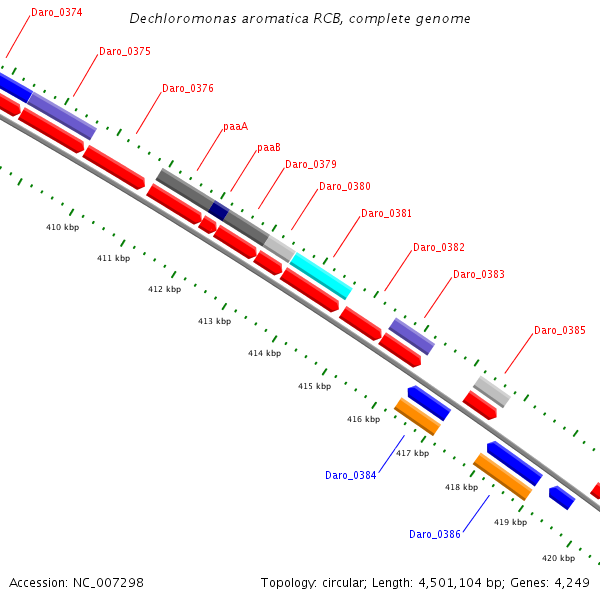 Dechloromonas aromatica RCB, complete genome

Daro_0374
Daro_0375
Daro_0376
paaA
paaB
Daro_0379
Daro_0380
Daro_0381
Daro_0382
Daro_0383
Daro_0385

410 kbp
411 kbp
412 kbp
413 kbp
414 kbp
415 kbp
416 kbp
417 kbp
418 kbp
419 kbp
420 kbp

Daro_0384
Daro_0386

Accession: NC_007298

Topology: circular; Length: 4,501,104 bp; Genes: 4,249